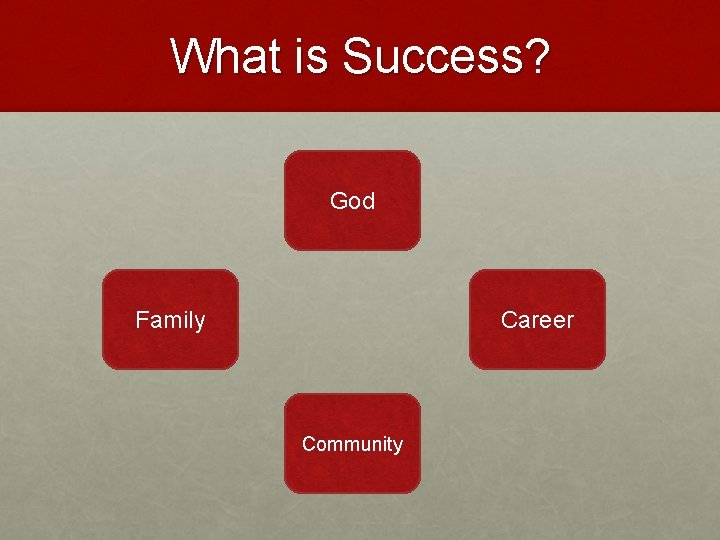 What is Success?

God

Family

Career

Community